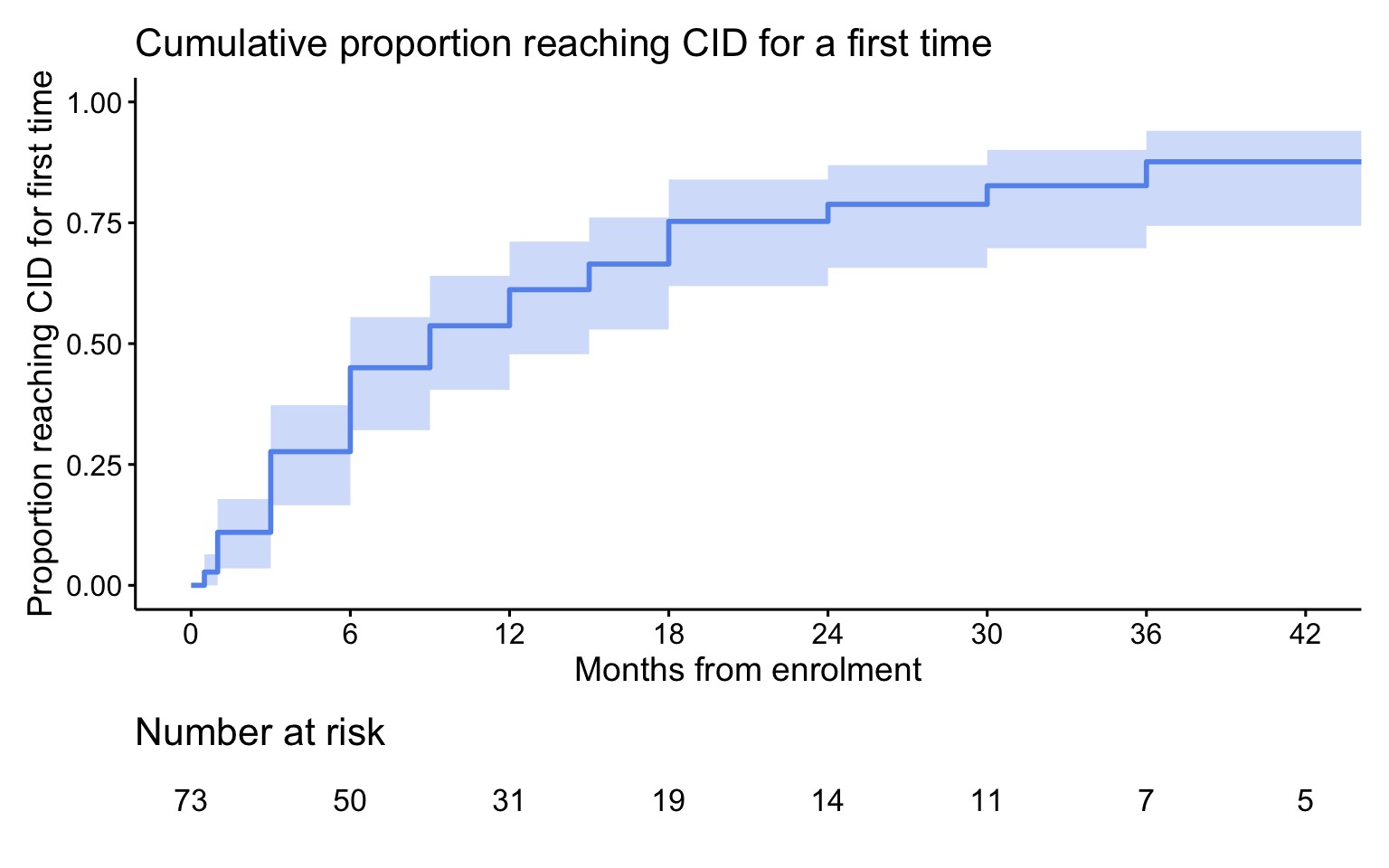 Cumulative proportion reaching CID for a first time

Proportion reaching CID for first time

1.00
0.75
0.50
0.25
0.00

0 6 12 18 24 30 36 42

Months from enrolment

Number at risk

73 50 31 19 14 11 7 5